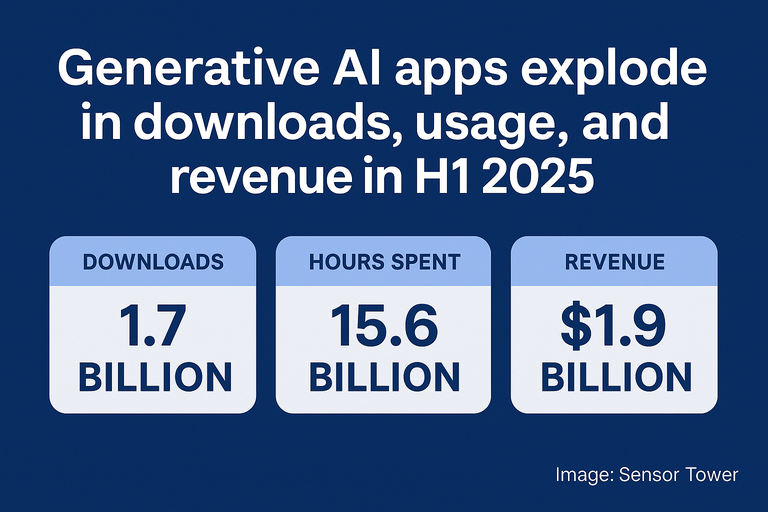 Generative AI apps explode in downloads, usage, and revenue in H1 2025

DOWNLOADS
1.7 BILLION

HOURS SPENT
15.6 BILLION

REVENUE
\$1.9 BILLION

Image: Sensor Tower